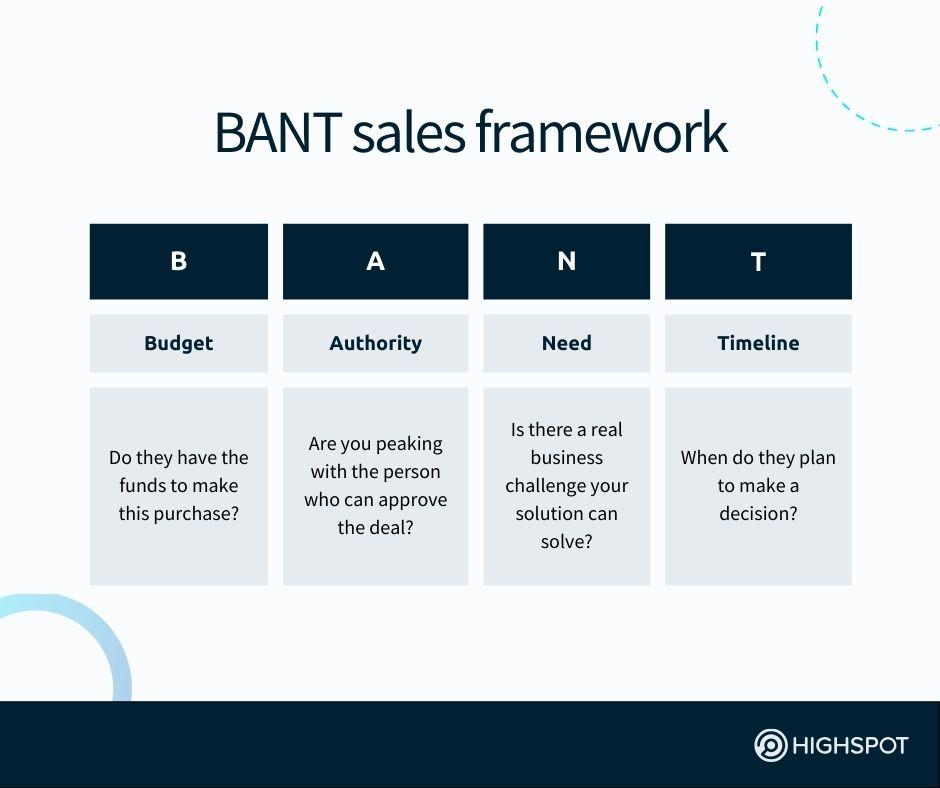 BANT sales framework

| B | A | N | T |
|---|---|---|---|
| Budget | Authority | Need | Timeline |
| Do they have the funds to make this purchase? | Are you peaking with the person who can approve the deal? | Is there a real business challenge your solution can solve? | When do they plan to make a decision? |

HIGHSPOT